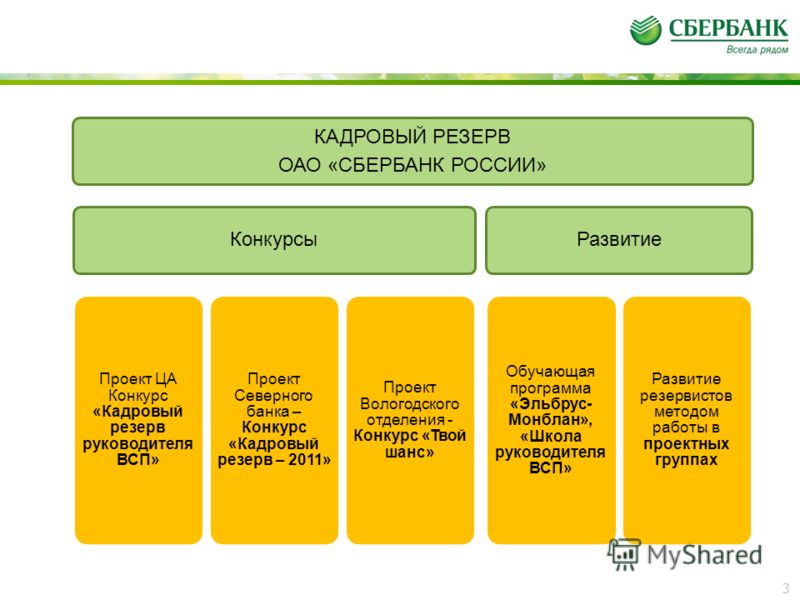 СБЕРБАНК
Всегда рядом

КАДРОВЫЙ РЕЗЕРВ
ОАО «СБЕРБАНК РОССИИ»

Конкурсы

Развитие

Проект ЦА Конкурс «Кадровый резерв руководителя ВСП»

Проект Северного банка – Конкурс «Кадровый резерв – 2011»

Проект Вологодского отделения - Конкурс «Твой шанс»

Обучающая программа «Эльбрус-Монблан», «Школа руководителя ВСП»

Развитие резервистов методом работы в проектных группах

MyShared

3